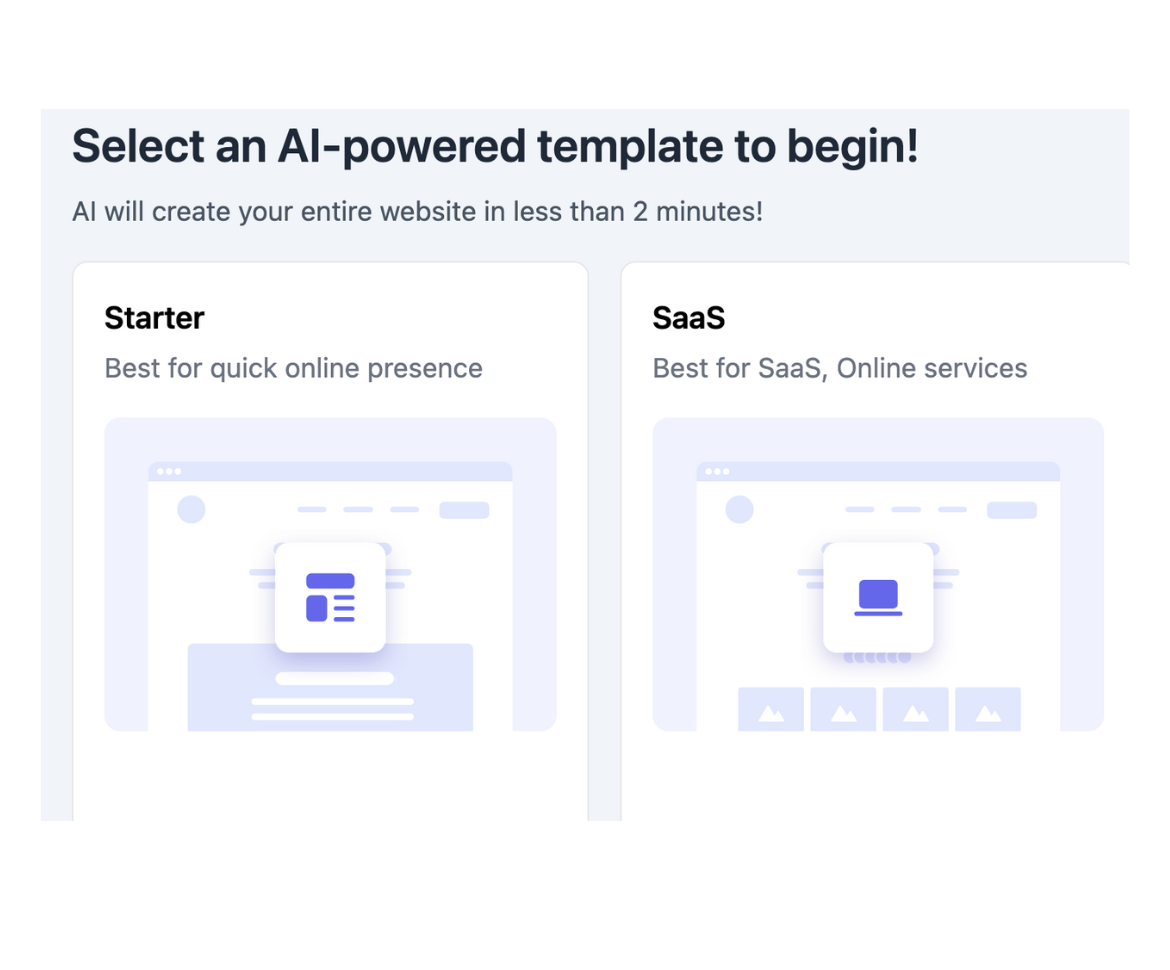 Select an AI-powered template to begin!

AI will create your entire website in less than 2 minutes!

Starter

Best for quick online presence

SaaS

Best for SaaS, Online services